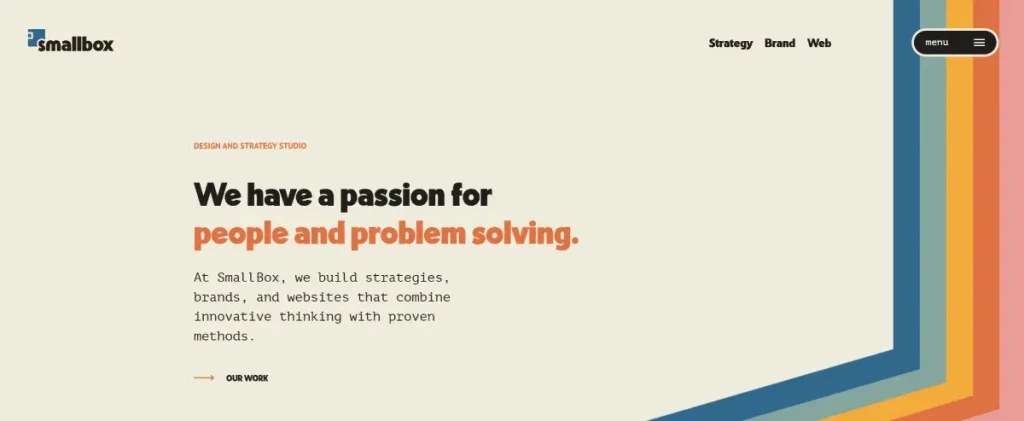 smallbox

Strategy Brand Web

menu

DESIGN AND STRATEGY STUDIO

We have a passion for people and problem solving.

At SmallBox, we build strategies, brands, and websites that combine innovative thinking with proven methods.

OUR WORK